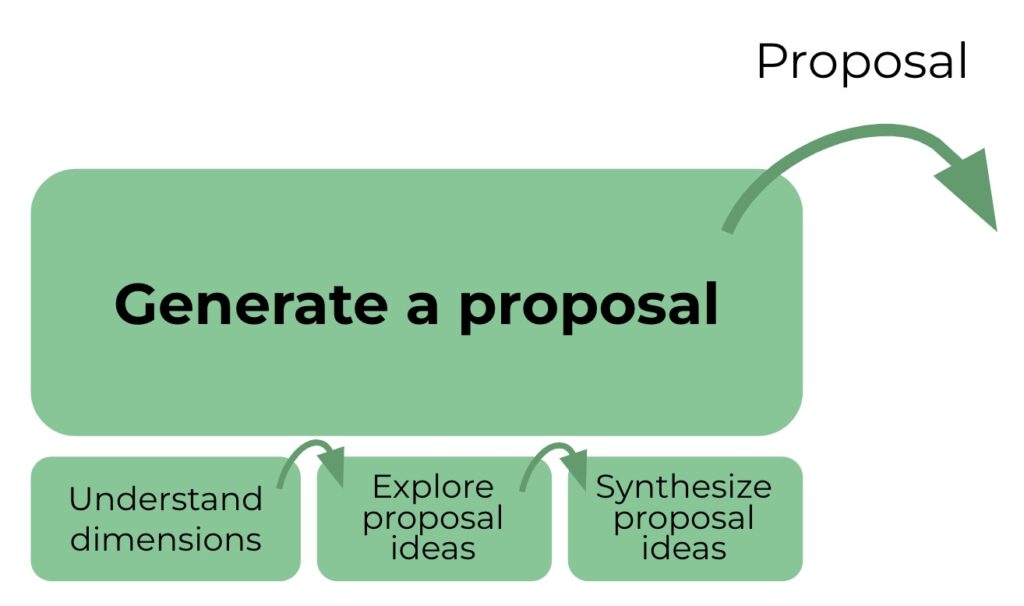 Proposal

Generate a proposal

Understand dimensions

Explore proposal ideas

Synthesize proposal ideas